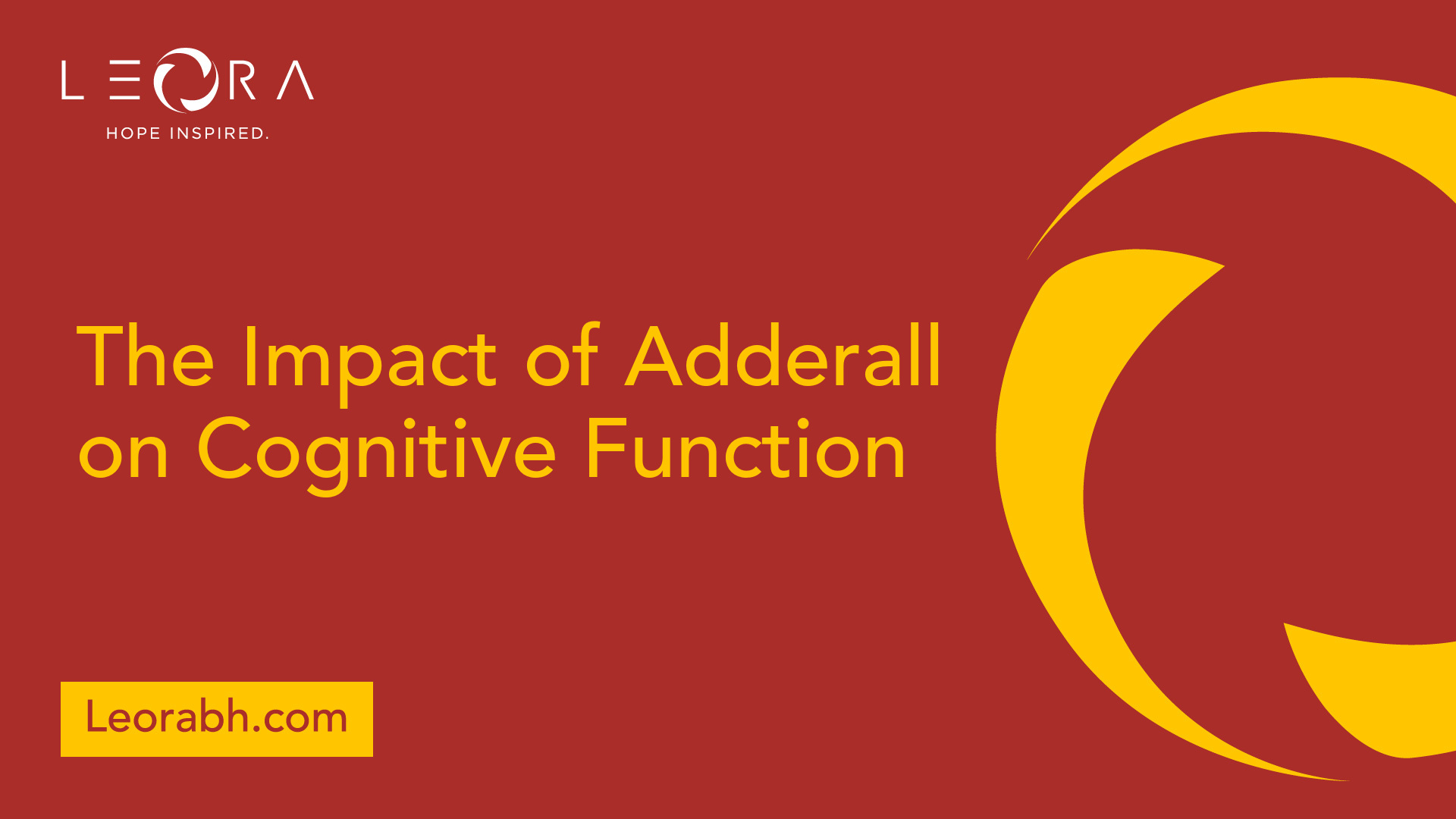 LEORA
HOPE INSPIRED.

The Impact of Adderall on Cognitive Function

Leorabh.com